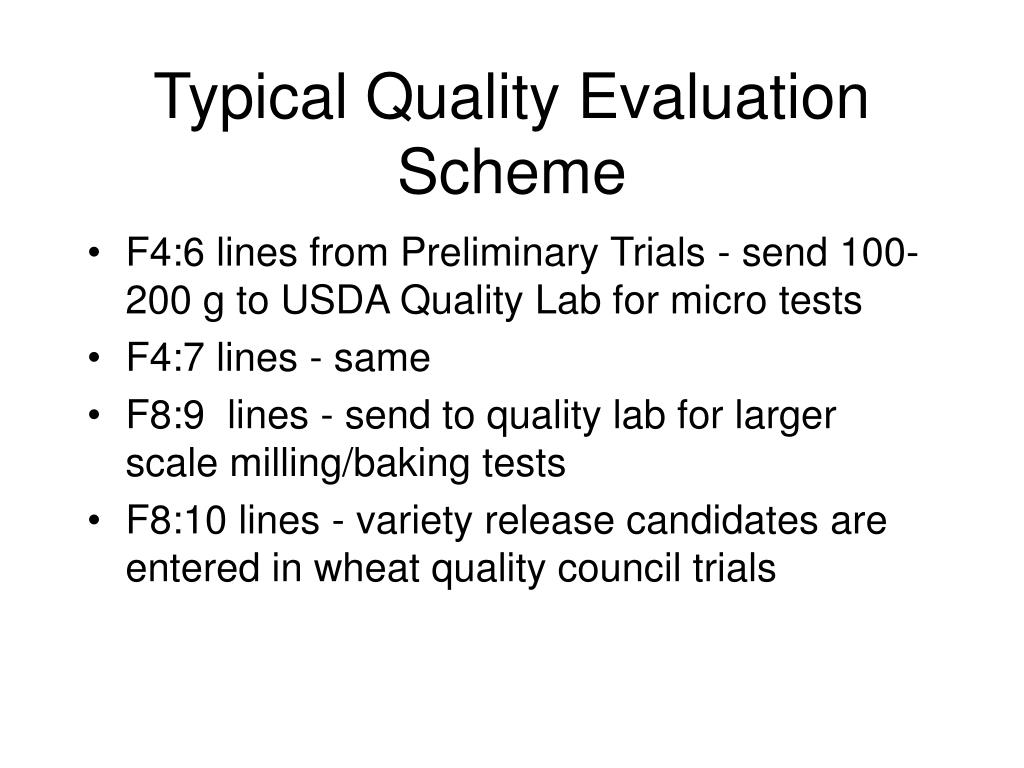 Typical Quality Evaluation Scheme

• F4:6 lines from Preliminary Trials - send 100-200 g to USDA Quality Lab for micro tests
• F4:7 lines - same
• F8:9 lines - send to quality lab for larger scale milling/baking tests
• F8:10 lines - variety release candidates are entered in wheat quality council trials